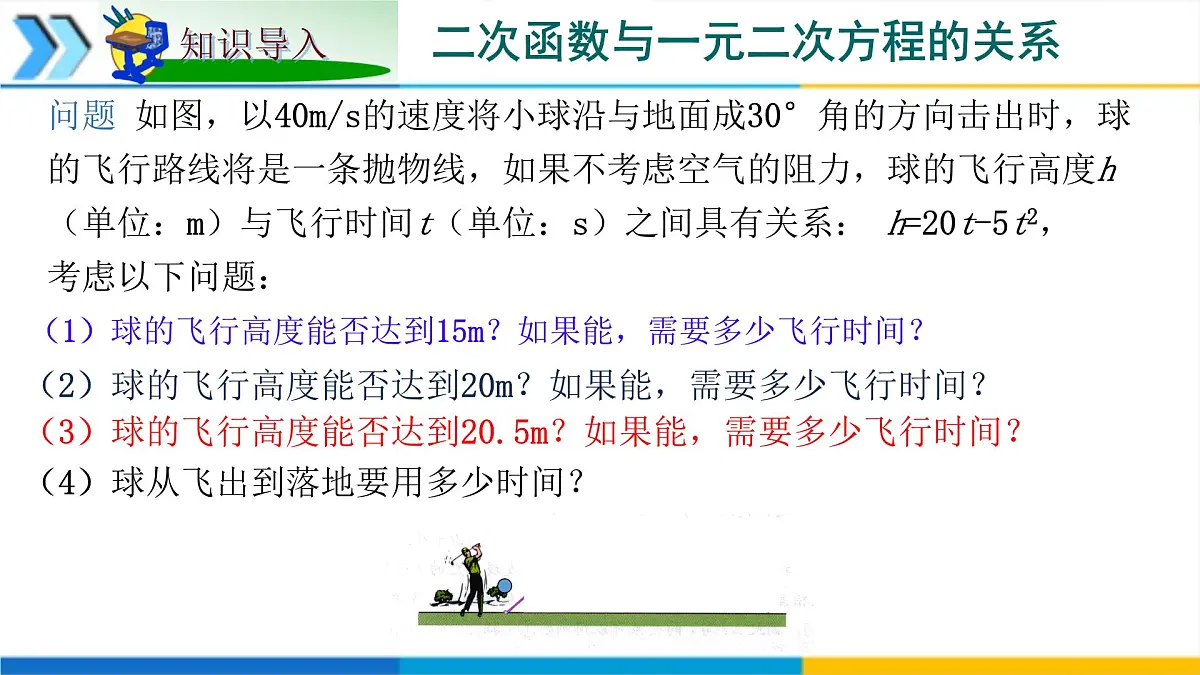 知识导入

二次函数与一元二次方程的关系

问题 如图，以40m/s的速度将小球沿与地面成30°角的方向击出时，球的飞行路线将是一条抛物线，如果不考虑空气的阻力，球的飞行高度$h$（单位：m）与飞行时间$t$（单位：s）之间具有关系：$h=20t-5t^2$，考虑以下问题：

（1）球的飞行高度能否达到15m？如果能，需要多少飞行时间？

（2）球的飞行高度能否达到20m？如果能，需要多少飞行时间？

（3）球的飞行高度能否达到20.5m？如果能，需要多少飞行时间？

（4）球从飞出到落地要用多少时间？